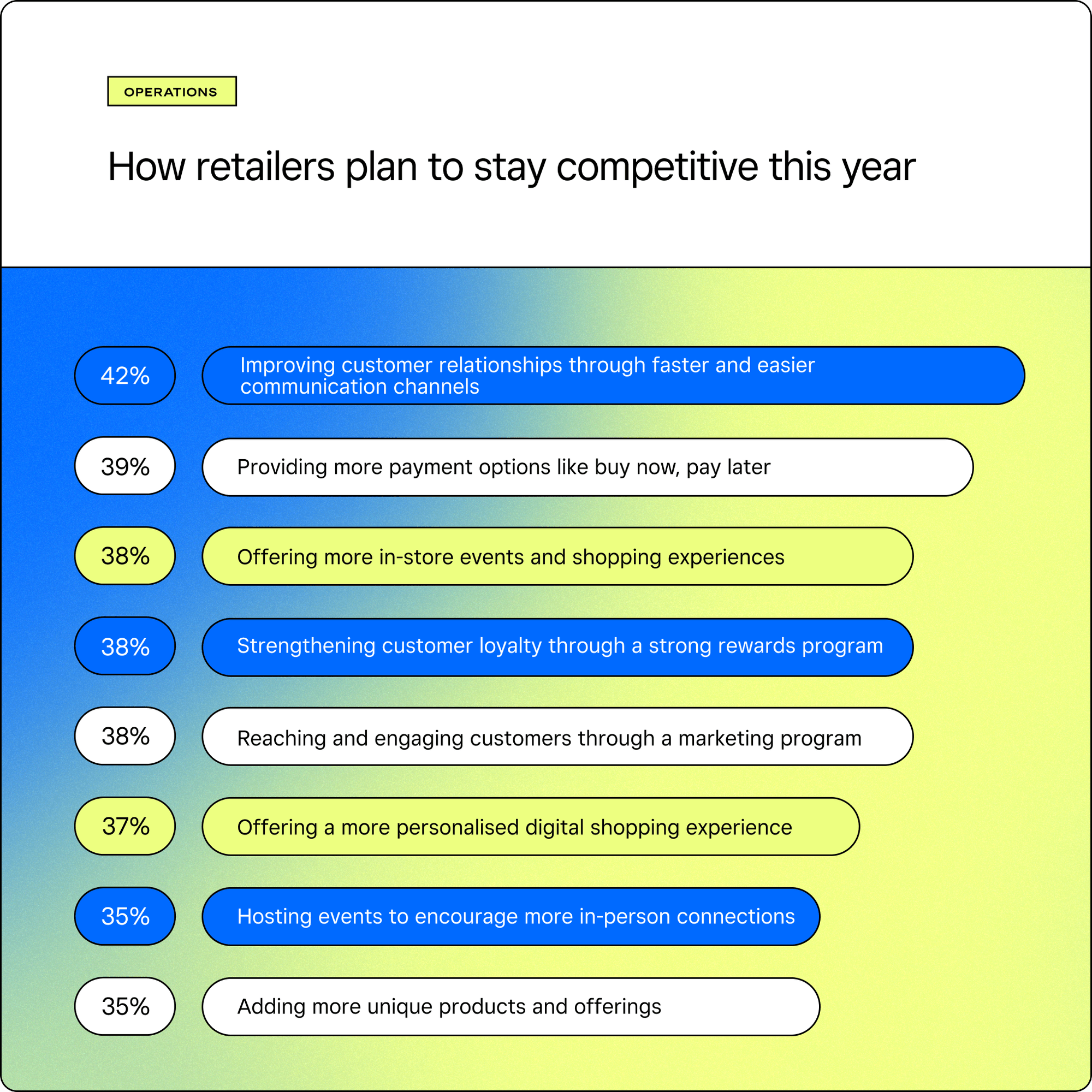 OPERATIONS

How retailers plan to stay competitive this year

42%
Improving customer relationships through faster and easier communication channels

39%
Providing more payment options like buy now, pay later

38%
Offering more in-store events and shopping experiences

38%
Strengthening customer loyalty through a strong rewards program

38%
Reaching and engaging customers through a marketing program

37%
Offering a more personalised digital shopping experience

35%
Hosting events to encourage more in-person connections

35%
Adding more unique products and offerings